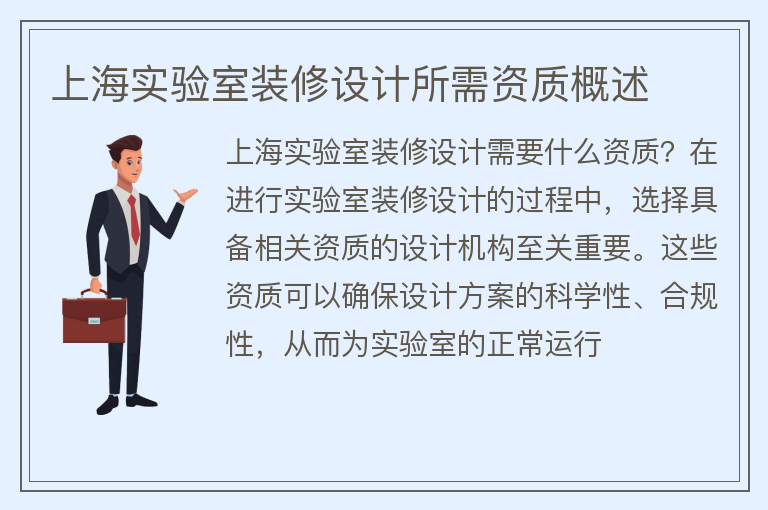 上海实验室装修设计所需资质概述

上海实验室装修设计需要什么资质？在进行实验室装修设计的过程中，选择具备相关资质的设计机构至关重要。这些资质可以确保设计方案的科学性、合规性，从而为实验室的正常运行